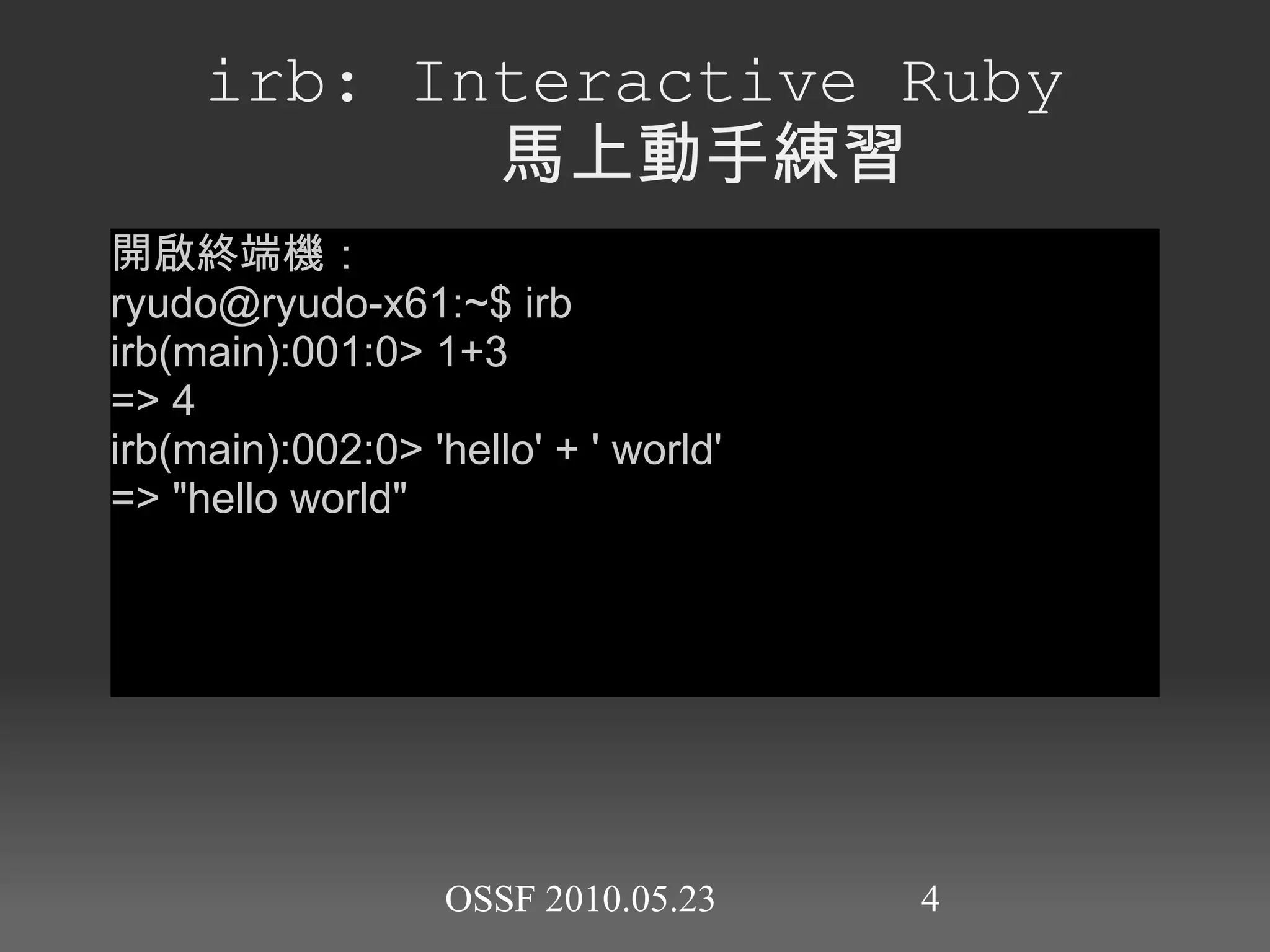 irb: Interactive Ruby
馬上動手練習

開啟終端機：
ryudo@ryudo-x61:~$ irb
irb(main):001:0> 1+3
=> 4
irb(main):002:0> 'hello' + ' world'
=> "hello world"

OSSF 2010.05.23

4